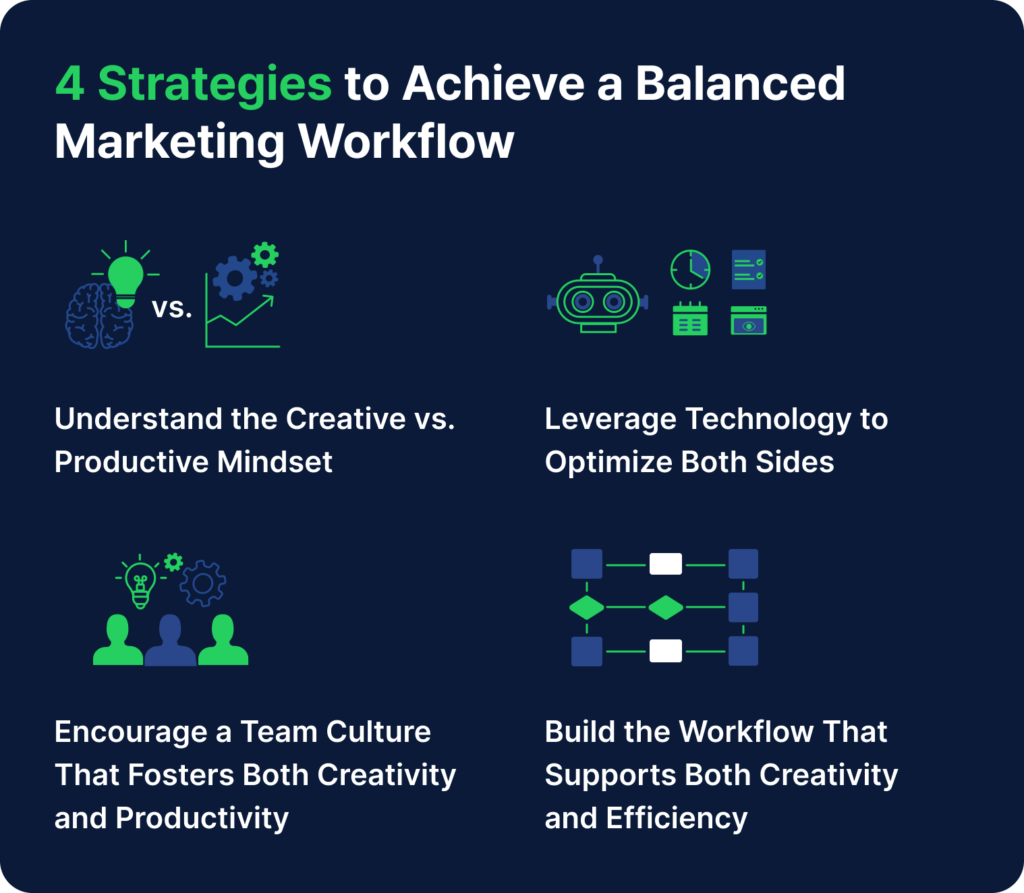 4 Strategies to Achieve a Balanced Marketing Workflow

vs.

Understand the Creative vs. Productive Mindset

Leverage Technology to Optimize Both Sides

Encourage a Team Culture That Fosters Both Creativity and Productivity

Build the Workflow That Supports Both Creativity and Efficiency